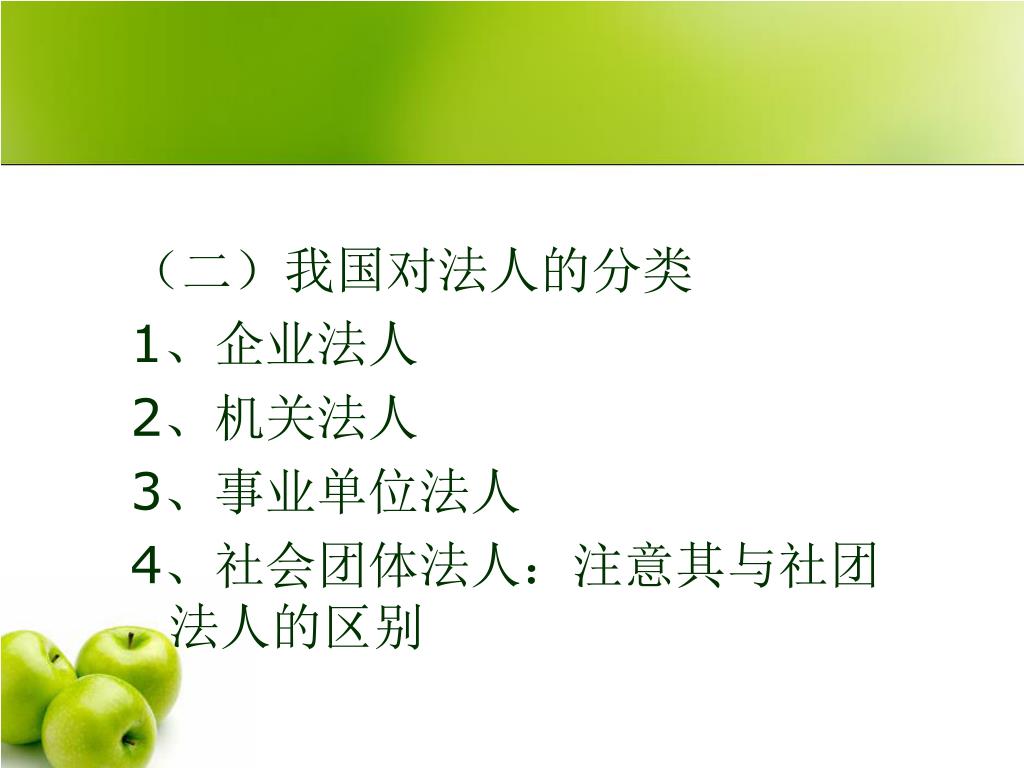 （二）我国对法人的分类

1、企业法人

2、机关法人

3、事业单位法人

4、社会团体法人：注意其与社团法人的区别